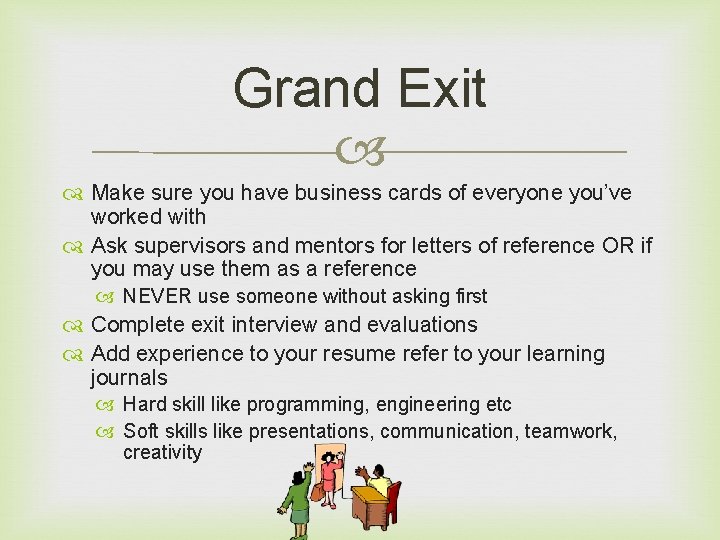 Grand Exit

Make sure you have business cards of everyone you've worked with

Ask supervisors and mentors for letters of reference OR if you may use them as a reference

NEVER use someone without asking first

Complete exit interview and evaluations

Add experience to your resume refer to your learning journals

Hard skill like programming, engineering etc

Soft skills like presentations, communication, teamwork, creativity